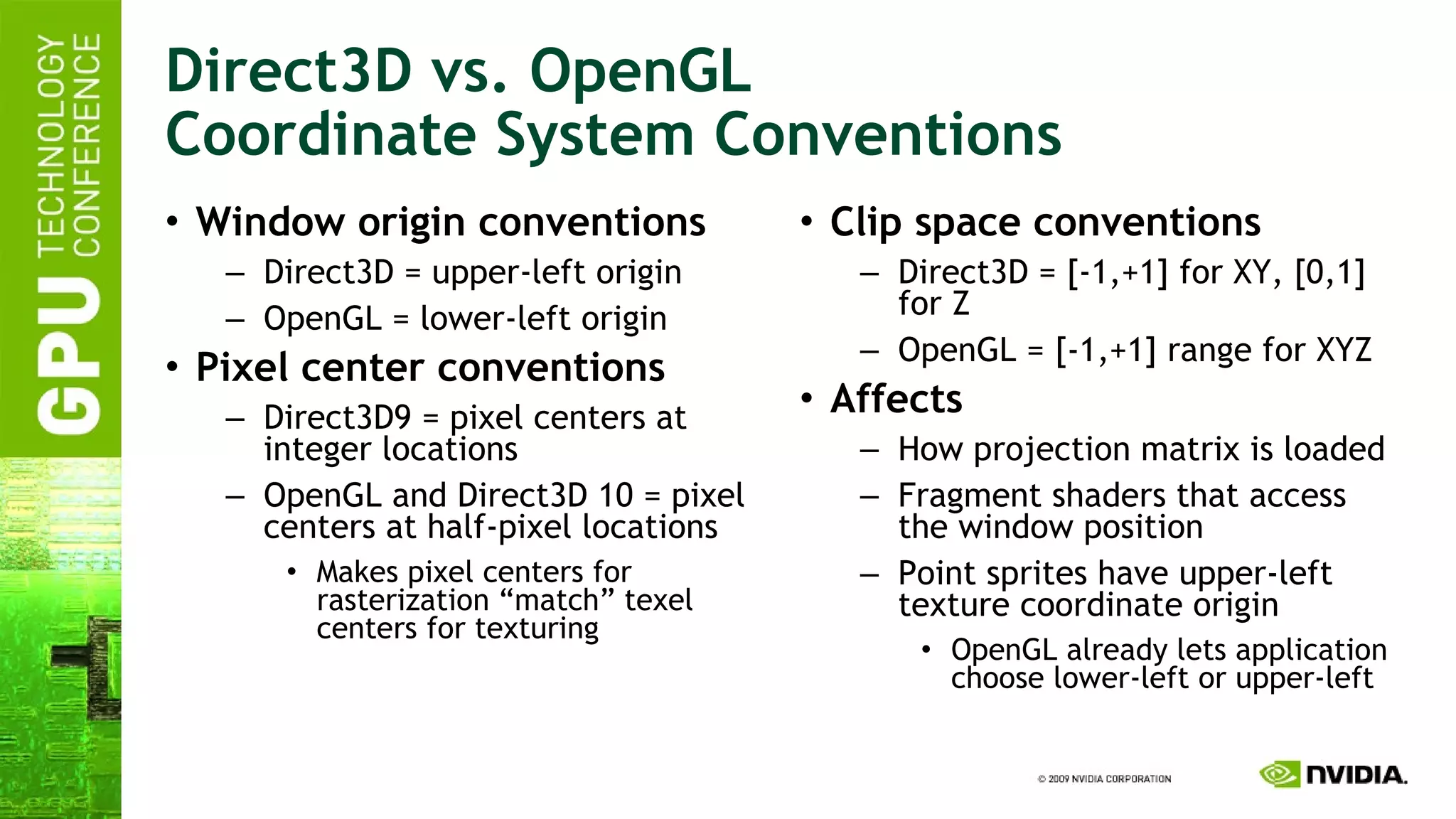 GPU TECHNOLOGY CONFERENCE

Direct3D vs. OpenGL Coordinate System Conventions

• Window origin conventions
– Direct3D = upper-left origin
– OpenGL = lower-left origin
• Pixel center conventions
– Direct3D9 = pixel centers at integer locations
– OpenGL and Direct3D 10 = pixel centers at half-pixel locations
• Makes pixel centers for rasterization “match” texel centers for texturing

• Clip space conventions
– Direct3D = [-1,+1] for XY, [0,1] for Z
– OpenGL = [-1,+1] range for XYZ
• Affects
– How projection matrix is loaded
– Fragment shaders that access the window position
– Point sprites have upper-left texture coordinate origin
• OpenGL already lets application choose lower-left or upper-left

© 2009 NVIDIA CORPORATION

NVIDIA.